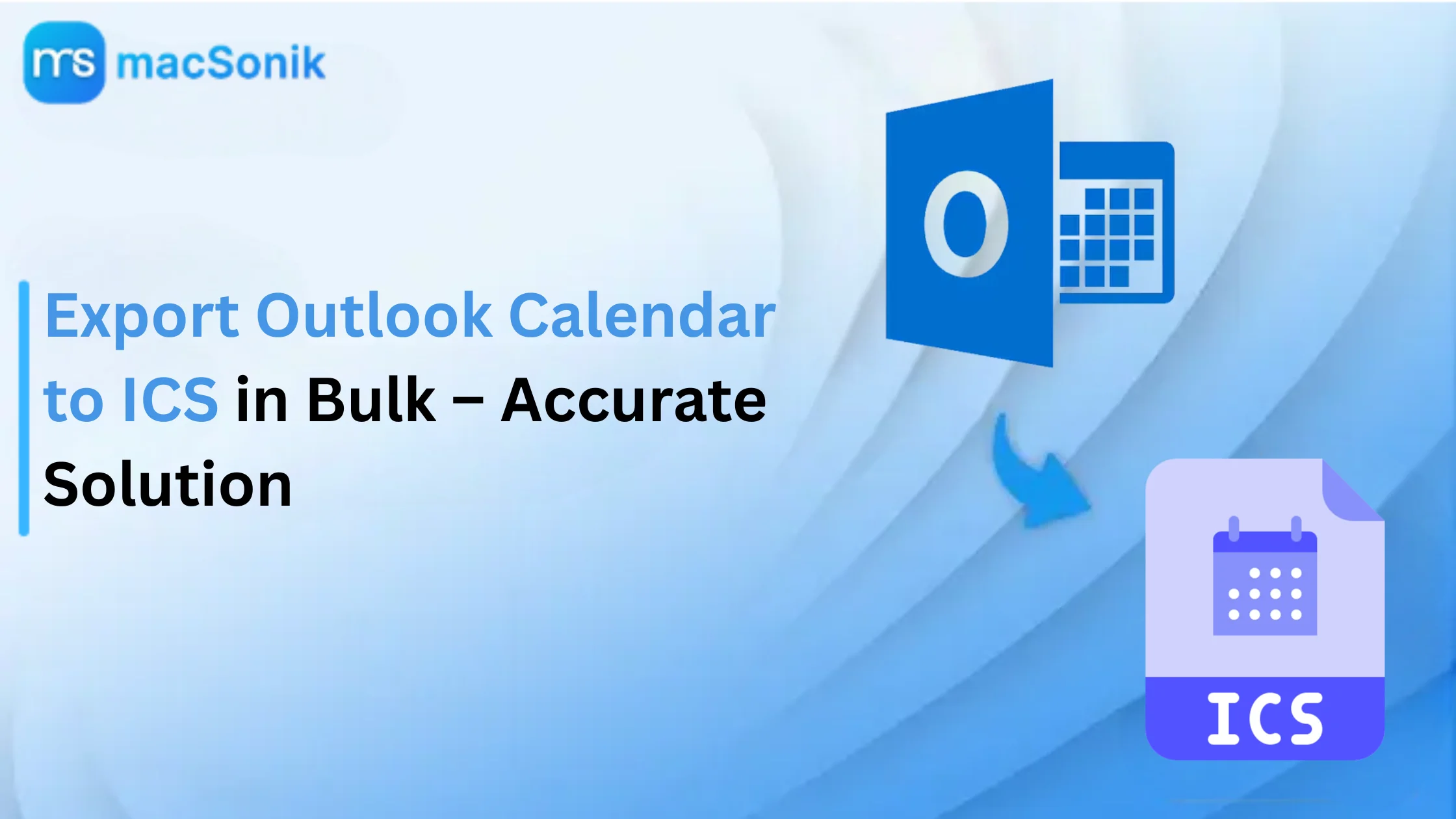 ms macSonik

Export Outlook Calendar to ICS in Bulk – Accurate Solution

O

ICS